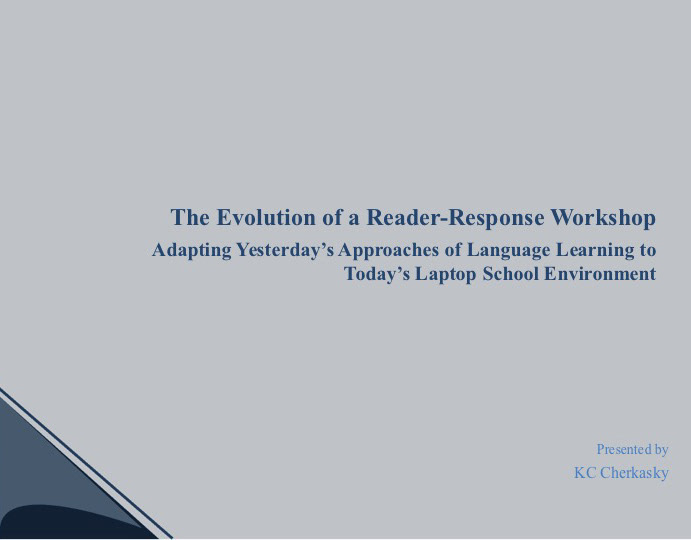 The Evolution of a Reader-Response Workshop

Adapting Yesterday's Approaches of Language Learning to Today's Laptop School Environment

Presented by

KC Cherkasky